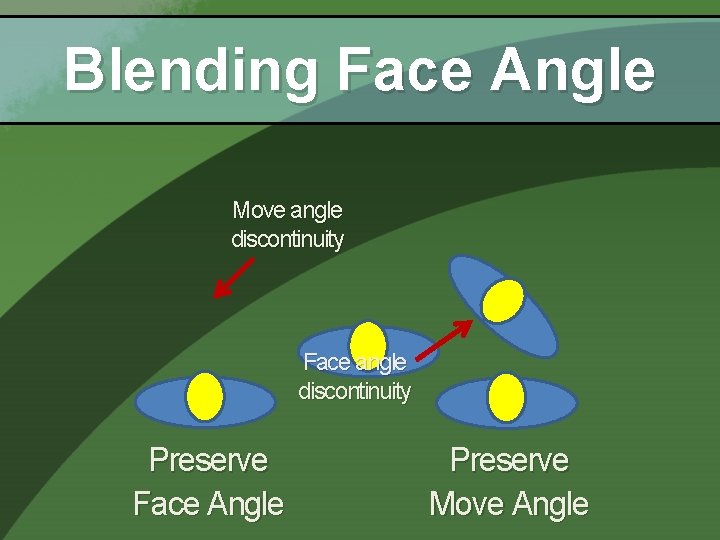 Blending Face Angle

Move angle discontinuity

Face angle discontinuity

Preserve Face Angle

Preserve Move Angle